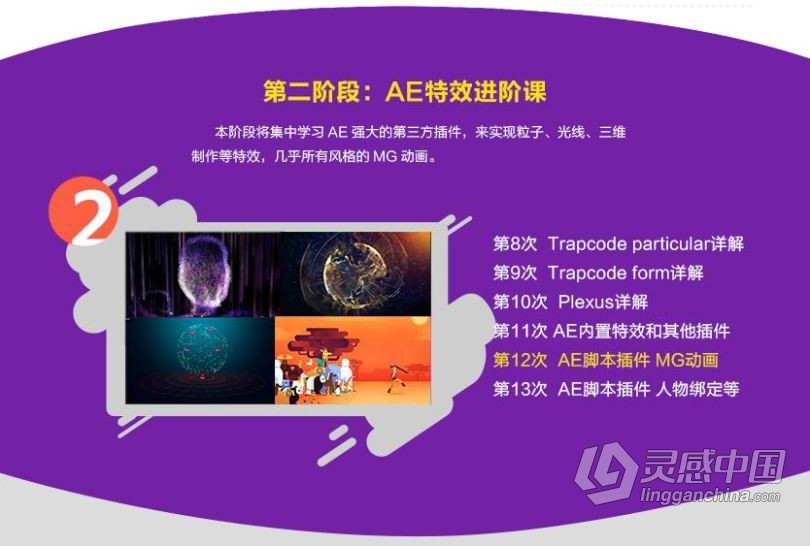 第二阶段：AE特效进阶课

本阶段将集中学习 AE 强大的第三方插件，来实现粒子、光线、三维制作等特效，几乎所有风格的 MG 动画。

2

第8次 Trapcode particular详解
第9次 Trapcode form详解
第10次 Plexus详解
第11次 AE内置特效和其他插件
第12次 AE脚本插件 MG动画
第13次 AE脚本插件 人物绑定等

灵感中国
lingganchina.com